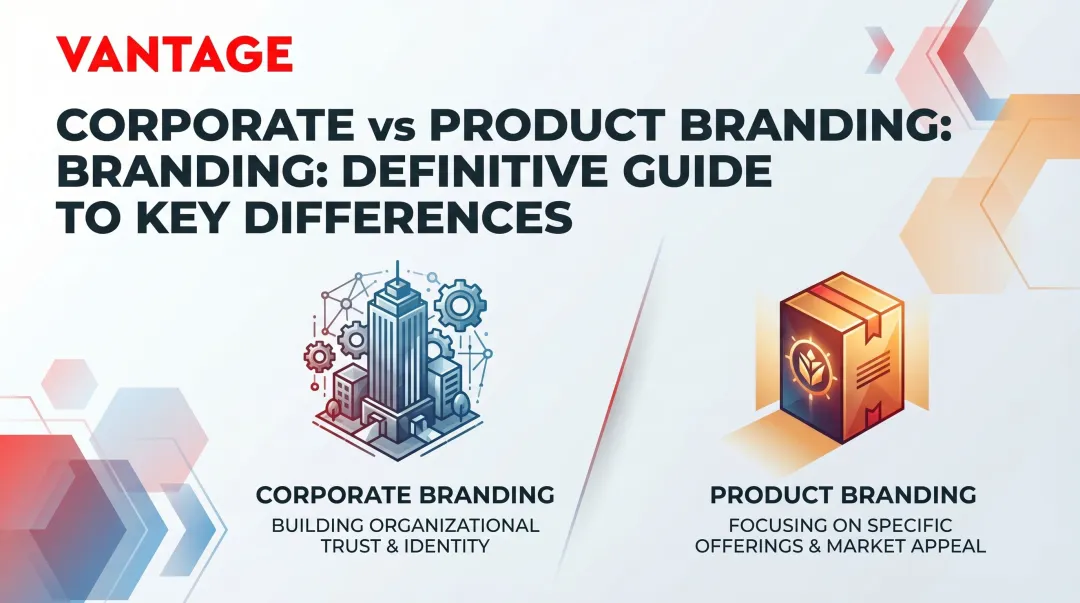 VANTAGE

CORPORATE vs PRODUCT BRANDING: BRANDING: DEFINITIVE GUIDE TO KEY DIFFERENCES

CORPORATE BRANDING
BUILDING ORGANIZATIONAL TRUST & IDENTITY

PRODUCT BRANDING
FOCUSING ON SPECIFIC OFFERINGS & MARKET APPEAL